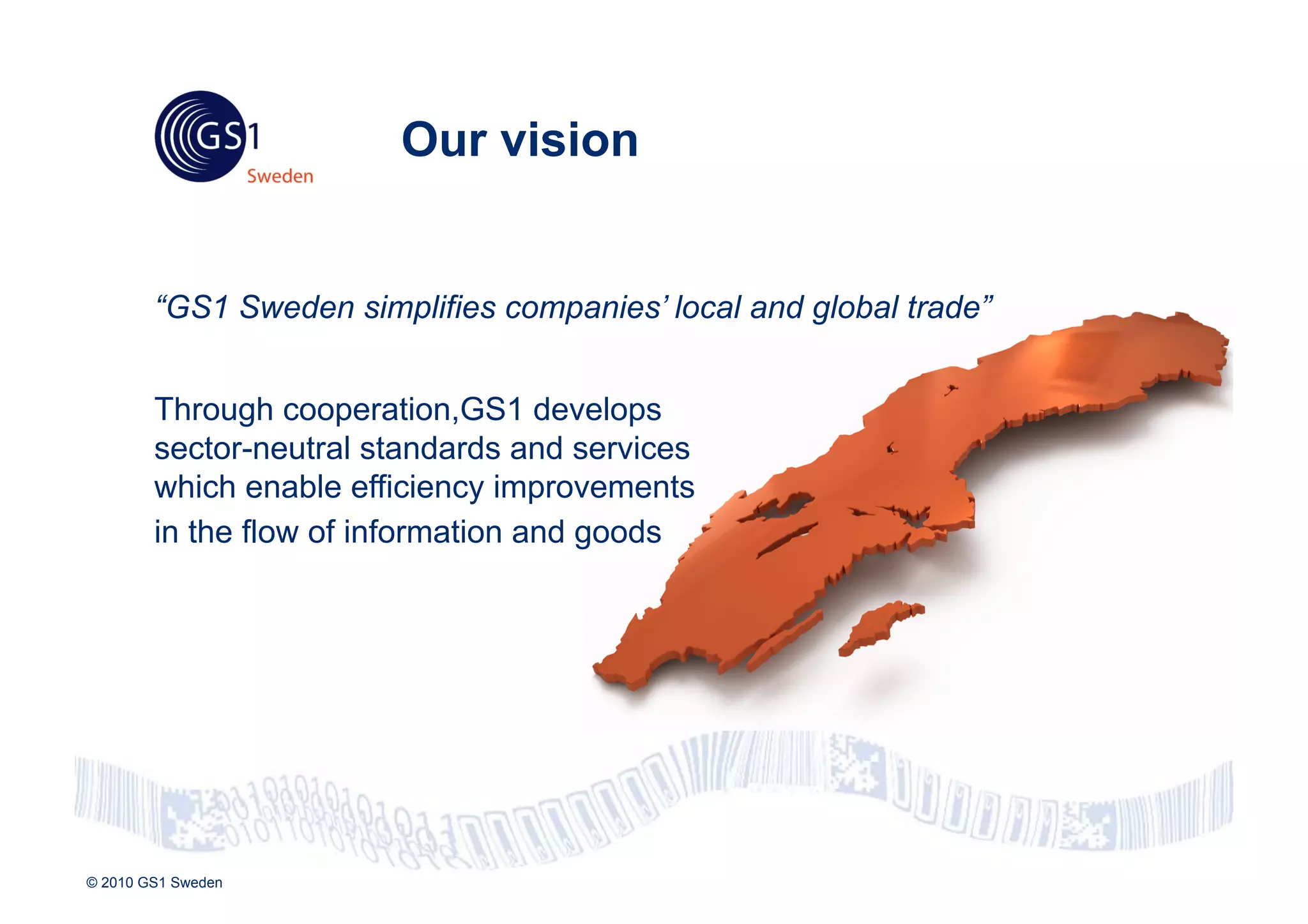 GS1 Sweden

Our vision

“GS1 Sweden simplifies companies’ local and global trade”

Through cooperation,GS1 develops sector-neutral standards and services which enable efficiency improvements in the flow of information and goods

© 2010 GS1 Sweden